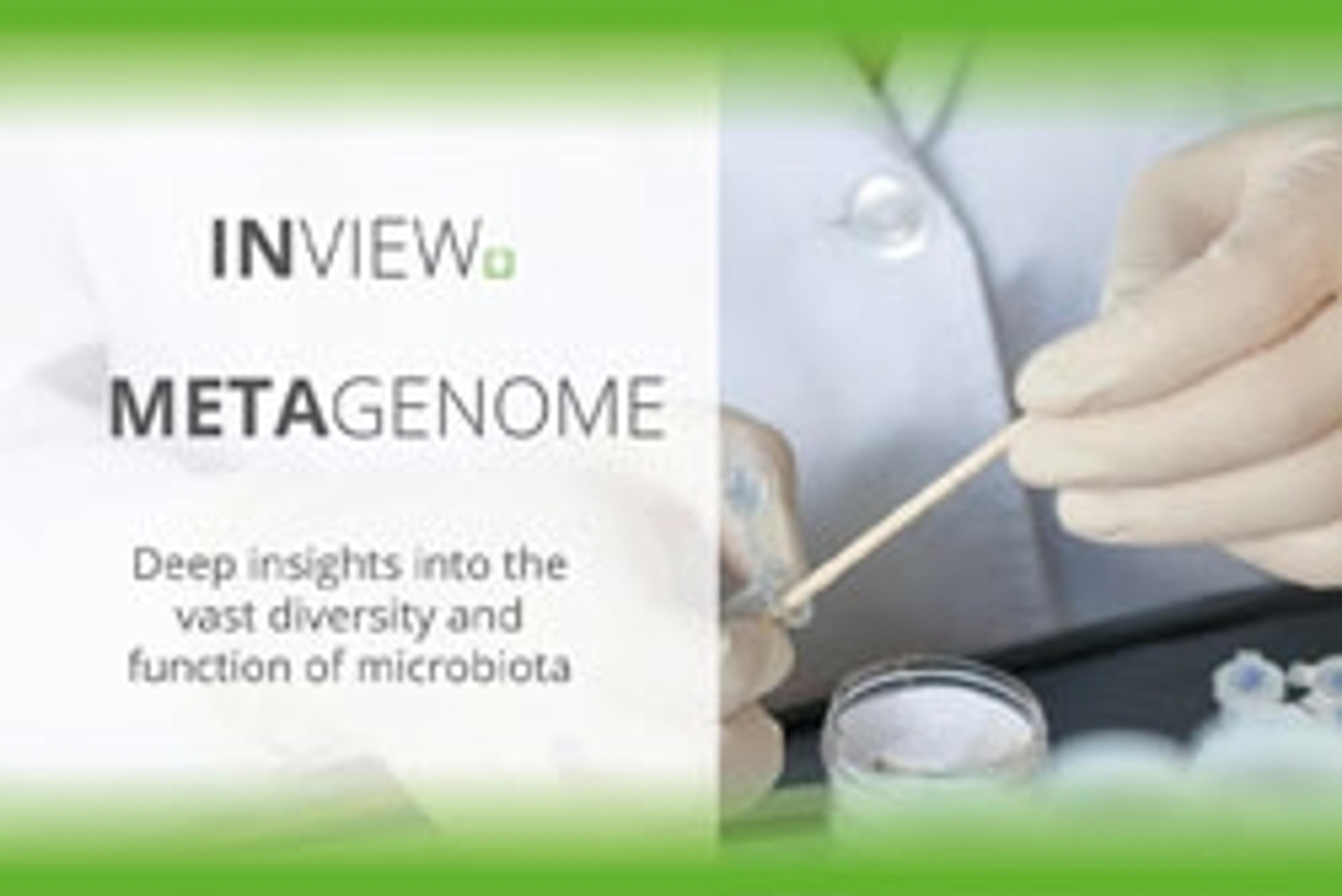 INVIEW

METAGENOME

Deep insights into the vast diversity and function of microbiota